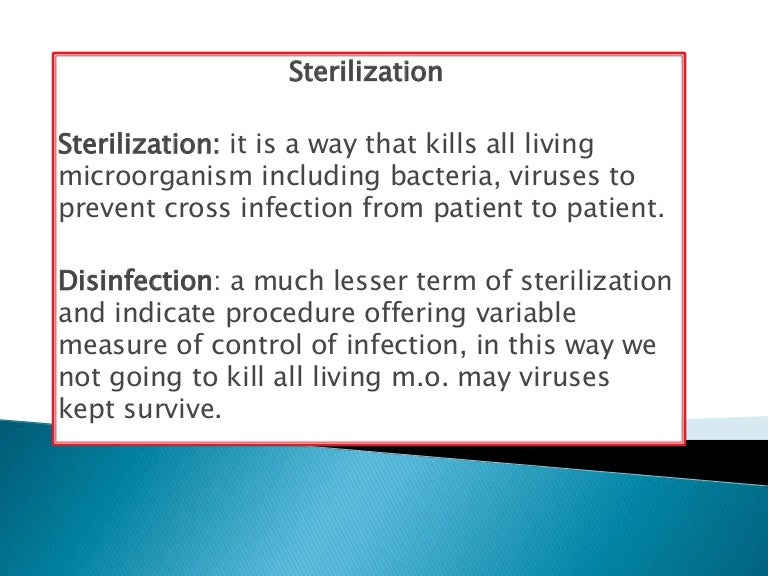 Sterilization

Sterilization: it is a way that kills all living microorganism including bacteria, viruses to prevent cross infection from patient to patient.

Disinfection: a much lesser term of sterilization and indicate procedure offering variable measure of control of infection, in this way we not going to kill all living m.o. may viruses kept survive.